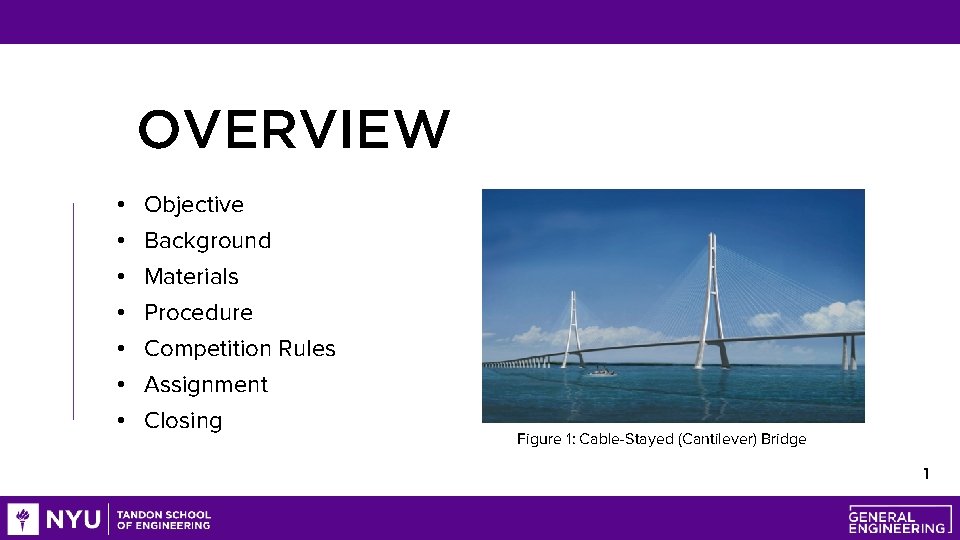 OVERVIEW

• Objective
• Background
• Materials
• Procedure
• Competition Rules
• Assignment
• Closing

Figure 1: Cable-Stayed (Cantilever) Bridge

1

NYU TANDON SCHOOL OF ENGINEERING

GENERAL ENGINEERING